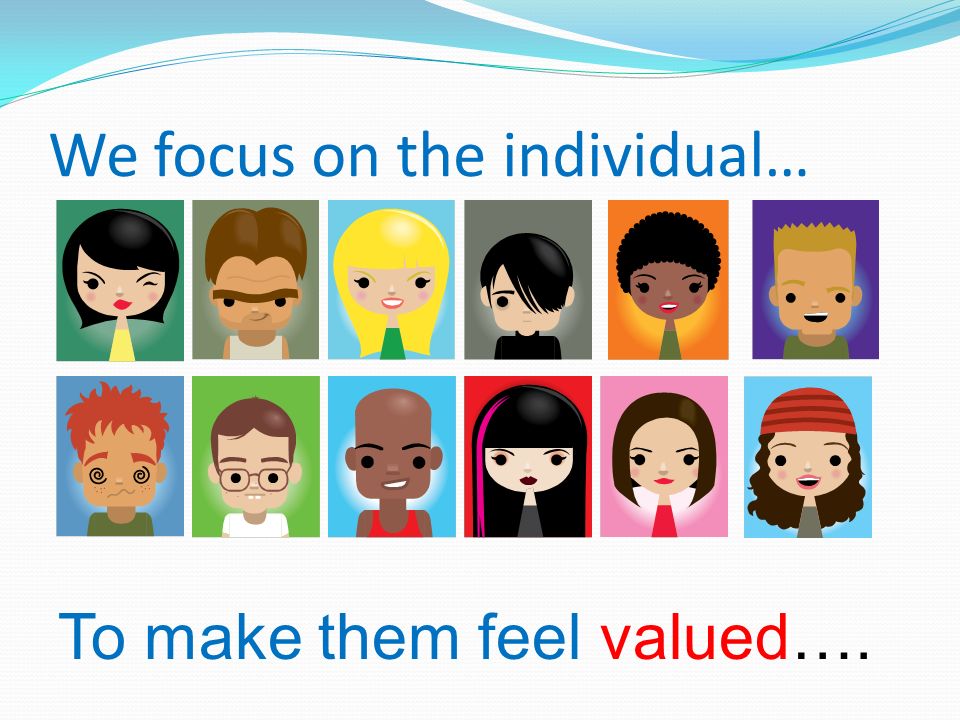 We focus on the individual…

To make them feel valued….